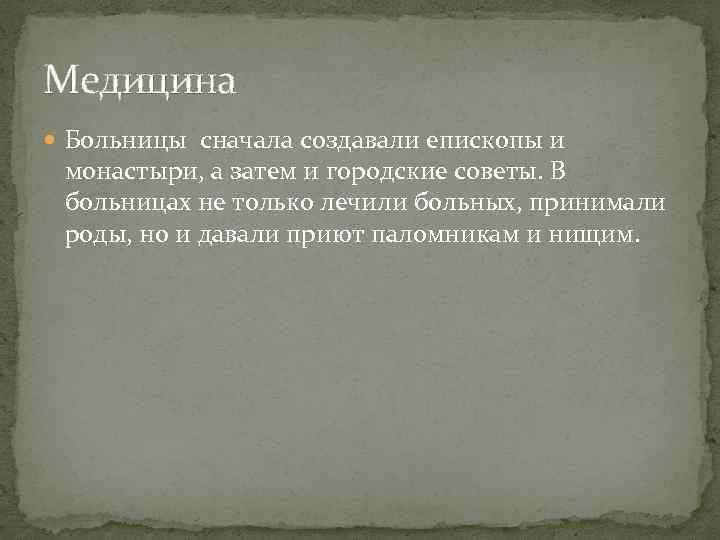 Медицина

Больницы  сначала создавали епископы и монастыри, а затем и городские советы. В больницах не только лечили больных, принимали роды, но и давали приют паломникам и нищим.